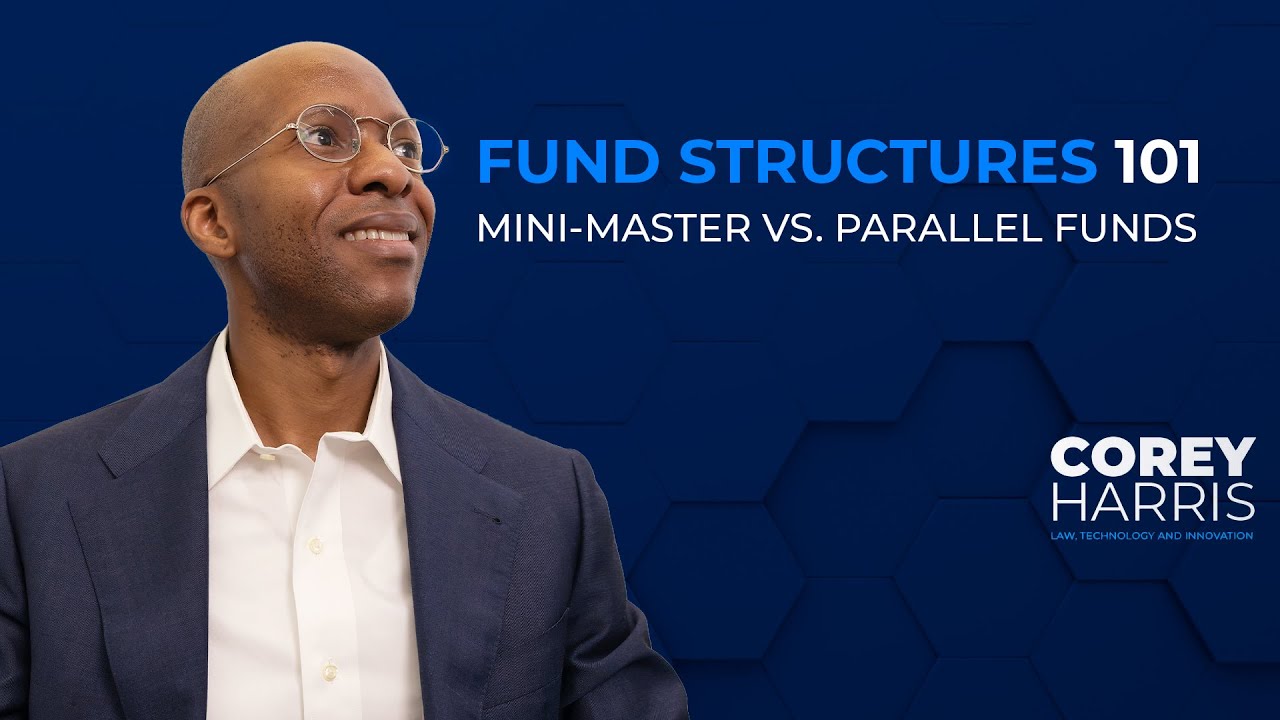 FUND STRUCTURES 101
MINI-MASTER VS. PARALLEL FUNDS

COREY
HARRIS
LAW, TECHNOLOGY AND INNOVATION